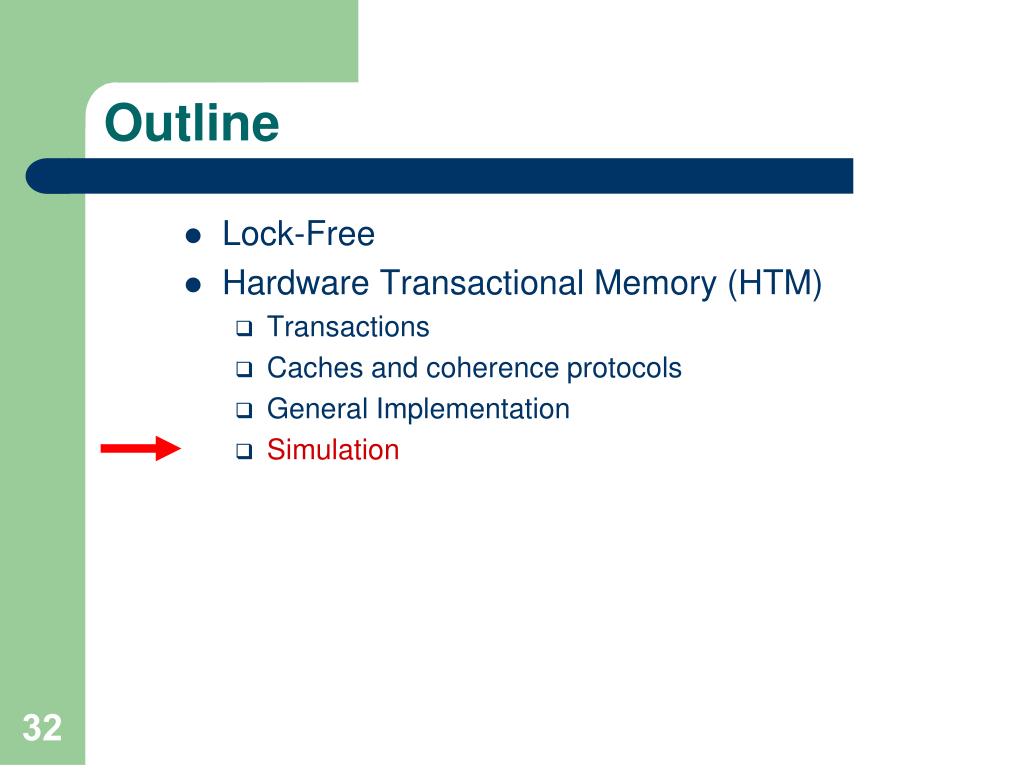 Outline

- Lock-Free
- Hardware Transactional Memory (HTM)
  - Transactions
  - Caches and coherence protocols
  - General Implementation
  - Simulation

32